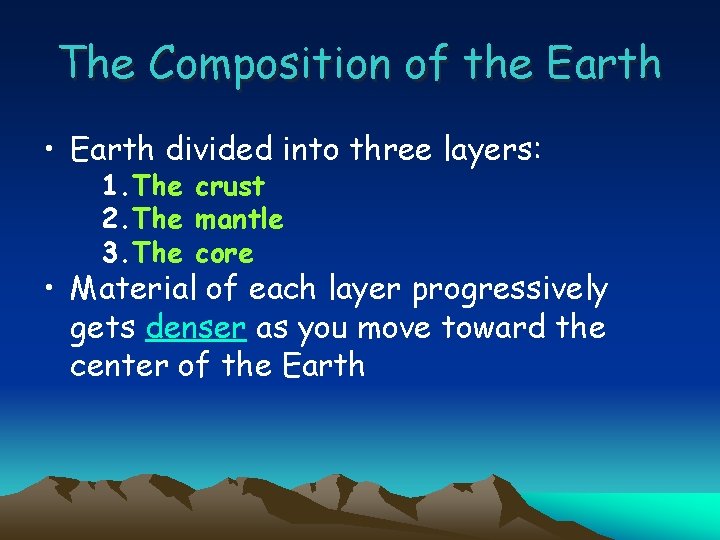 The Composition of the Earth

• Earth divided into three layers:
1. The crust
2. The mantle
3. The core

• Material of each layer progressively gets denser as you move toward the center of the Earth